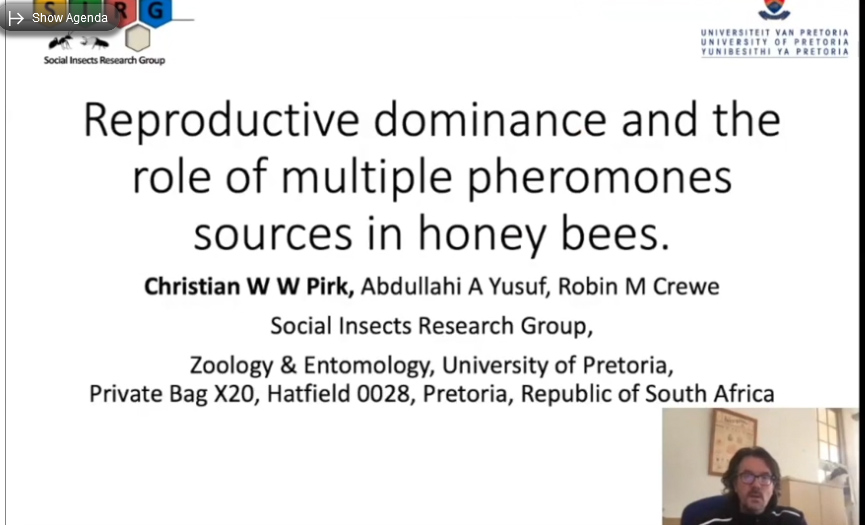 Show Agenda

S I R G

Social Insects Research Group

UNIVERSITEIT VAN PRETORIA
UNIVERSITY OF PRETORIA
YUNIBESITHI YA PRETORIA

Reproductive dominance and the role of multiple pheromones sources in honey bees.

Christian W W Pirk, Abdullahi A Yusuf, Robin M Crewe

Social Insects Research Group,

Zoology & Entomology, University of Pretoria, Private Bag X20, Hatfield 0028, Pretoria, Republic of South Africa